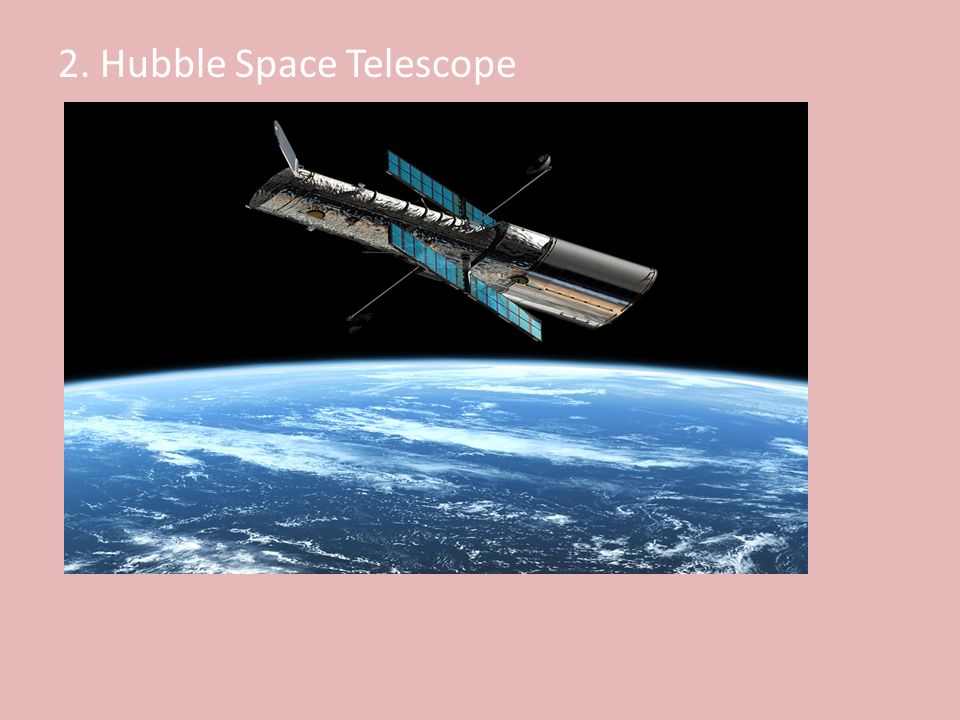 2. Hubble Space Telescope